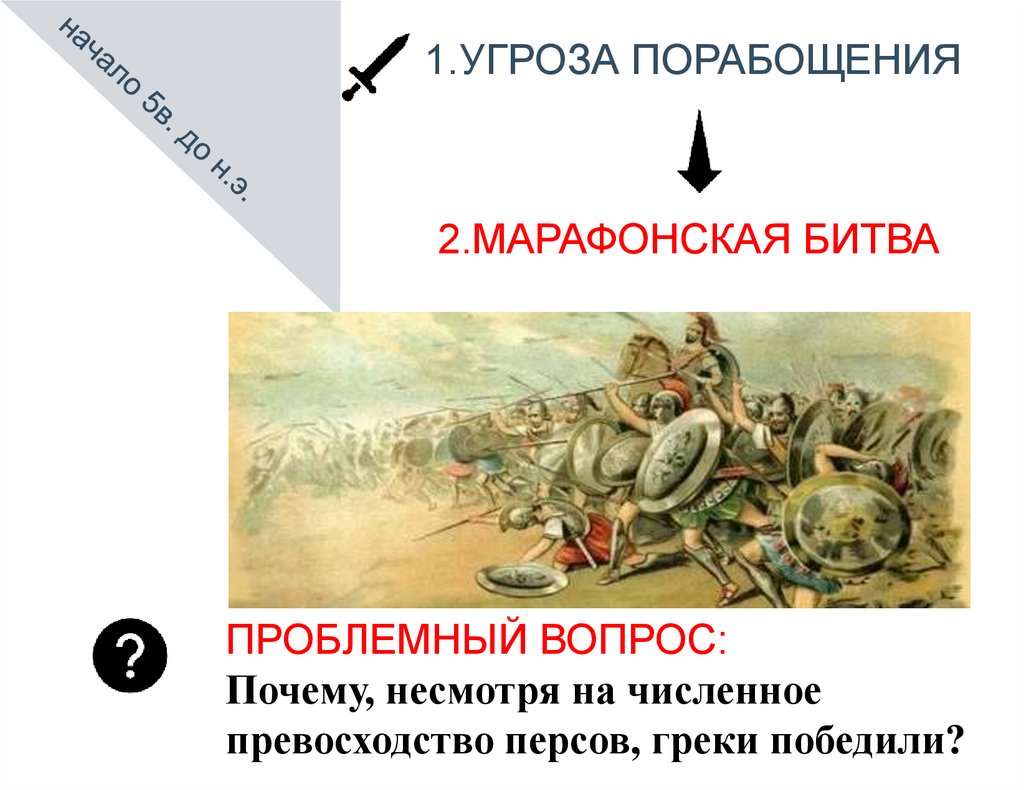 начало 5в. до н.э.

1.УГРОЗА ПОРАБОЩЕНИЯ

2.МАРАФОНСКАЯ БИТВА

?

ПРОБЛЕМНЫЙ ВОПРОС:
Почему, несмотря на численное превосходство персов, греки победили?